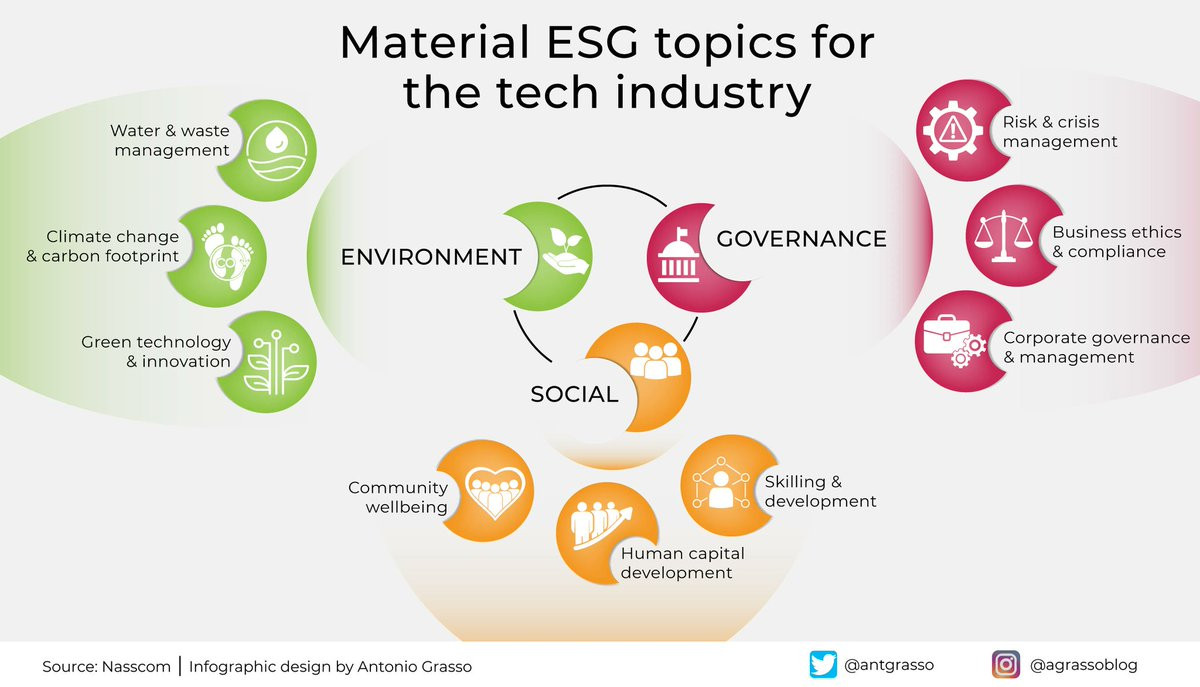 Material ESG topics for the tech industry

Water & waste management

Climate change & carbon footprint

Green technology & innovation

ENVIRONMENT

GOVERNANCE

SOCIAL

Risk & crisis management

Business ethics & compliance

Corporate governance & management

Community wellbeing

Human capital development

Skilling & development

Source: Nasscom | Infographic design by Antonio Grasso

@antgrasso

@agrassoblog